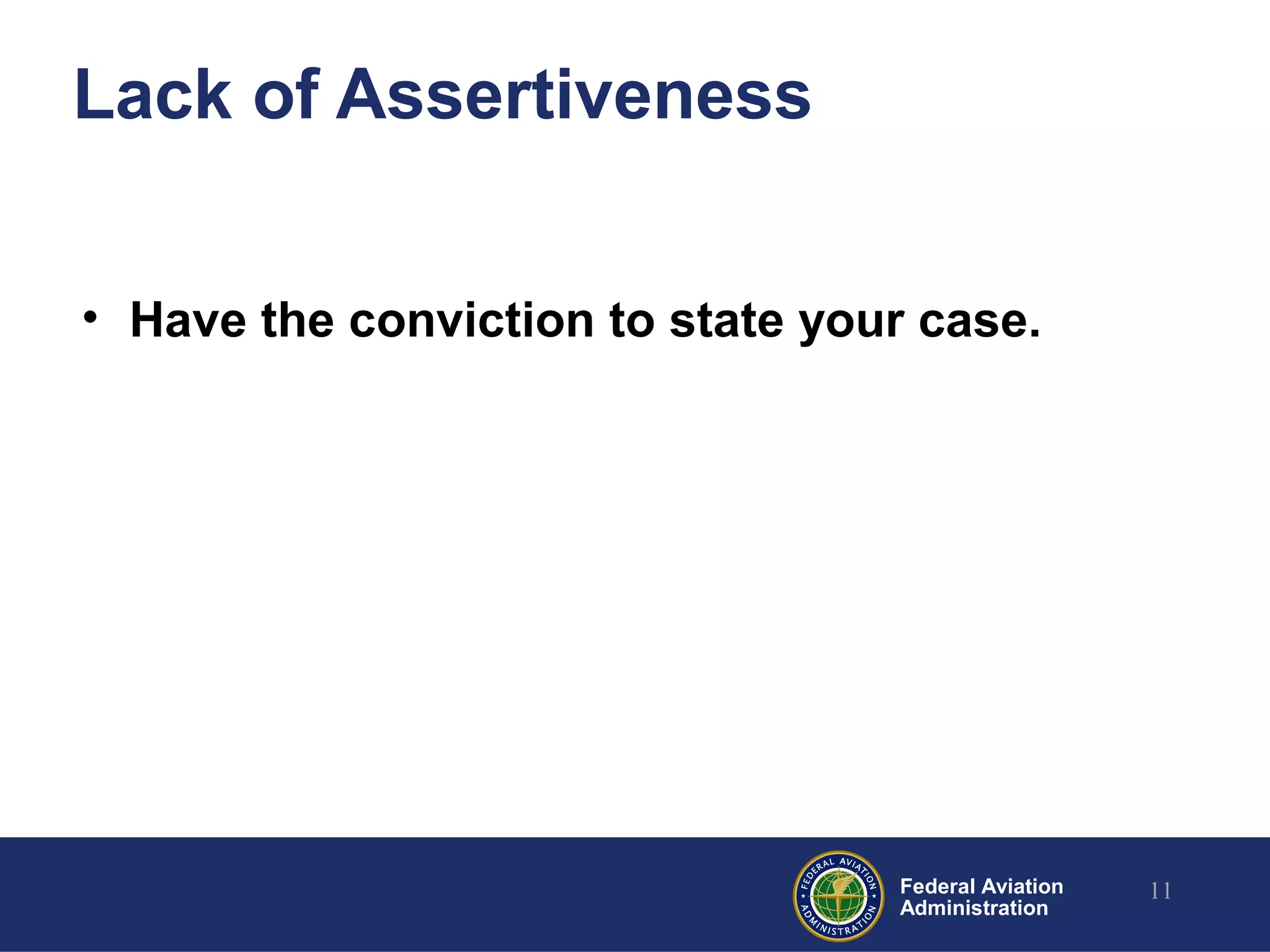 Lack of Assertiveness

• Have the conviction to state your case.

FEDERAL AVIATION ADMINISTRATION

Federal Aviation Administration

11